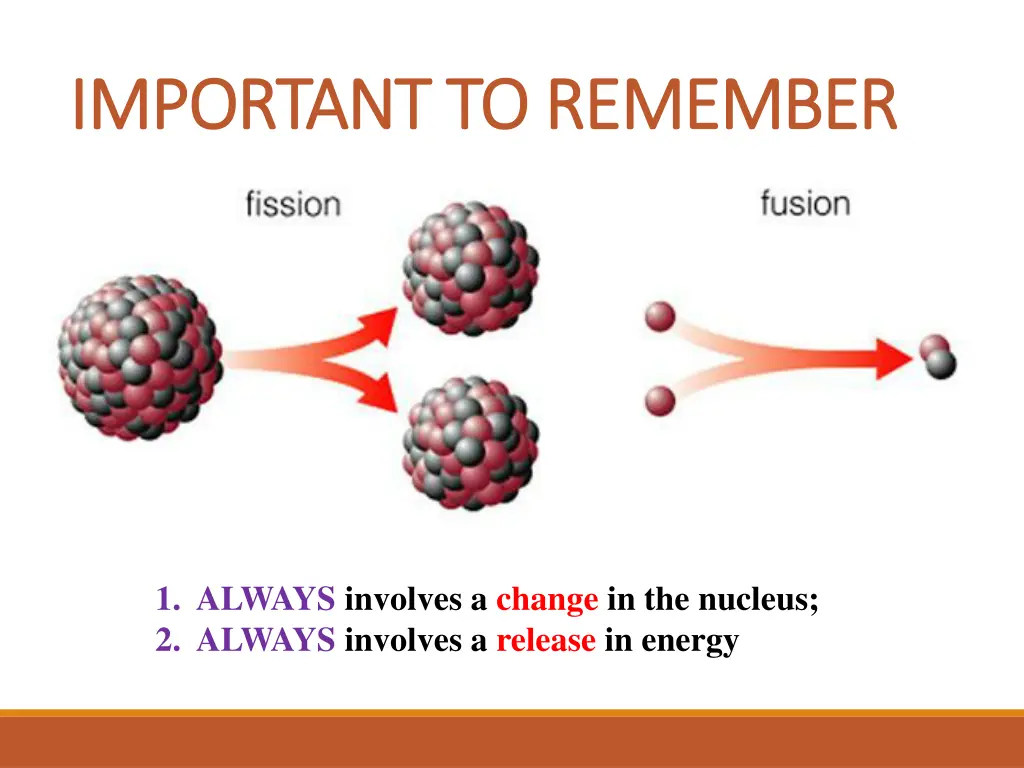 IMPORTANT TO REMEMBER

fission

fusion

1. ALWAYS involves a change in the nucleus;
2. ALWAYS involves a release in energy